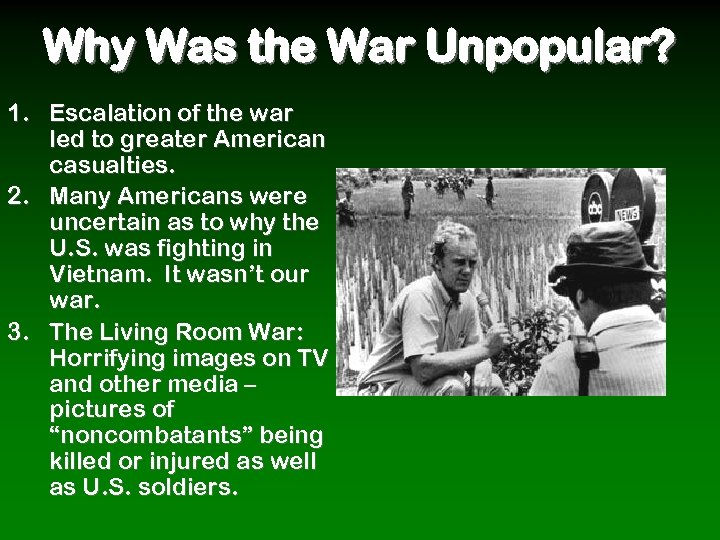 Why Was the War Unpopular?

1. Escalation of the war led to greater American casualties.

2. Many Americans were uncertain as to why the U.S. was fighting in Vietnam. It wasn't our war.

3. The Living Room War: Horrifying images on TV and other media – pictures of "noncombatants" being killed or injured as well as U.S. soldiers.

abc NEWS